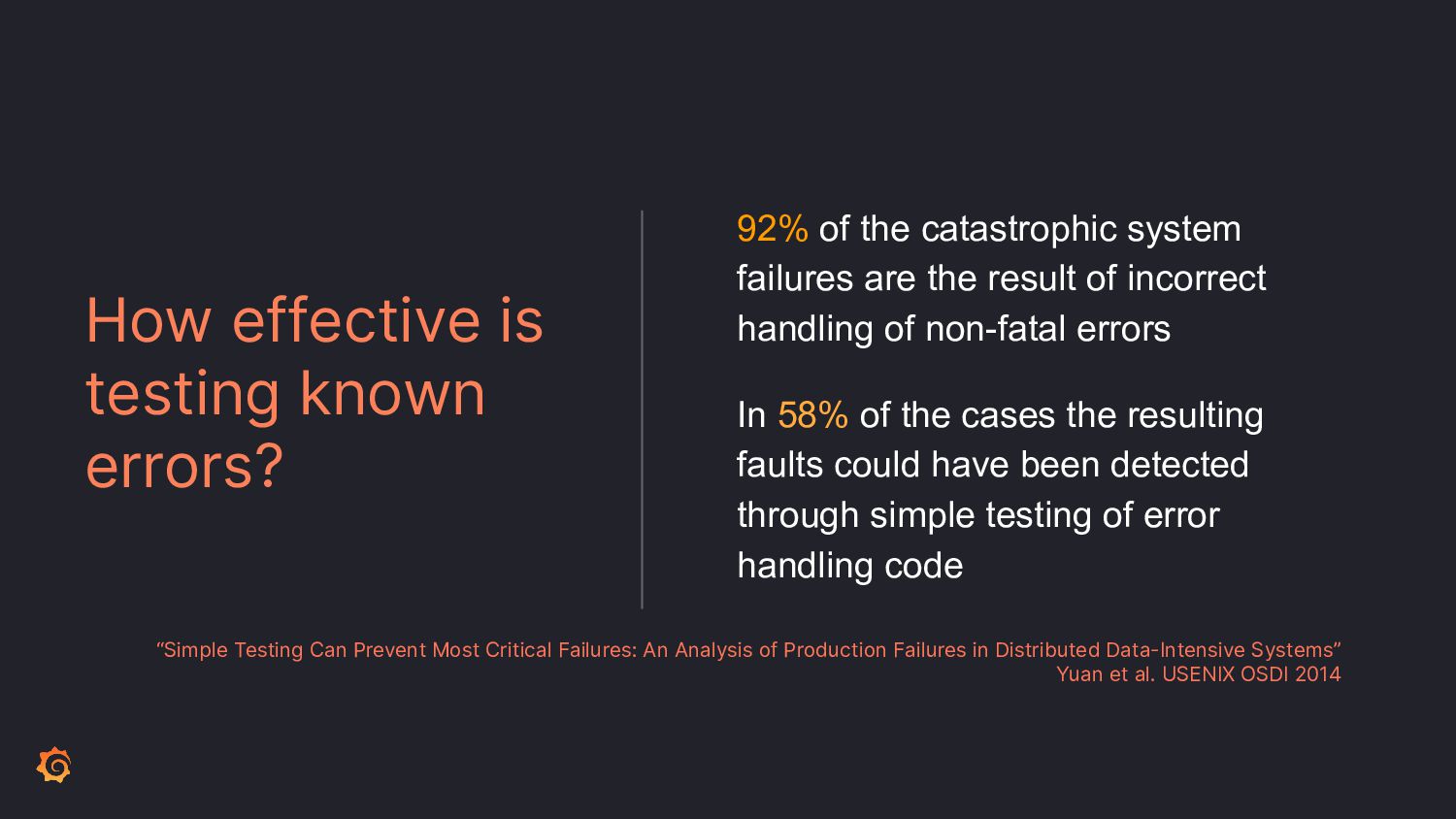 How effective is testing known errors?

92% of the catastrophic system failures are the result of incorrect handling of non-fatal errors

In 58% of the cases the resulting faults could have been detected through simple testing of error handling code

“Simple Testing Can Prevent Most Critical Failures: An Analysis of Production Failures in Distributed Data-Intensive Systems”
Yuan et al. USENIX OSDI 2014